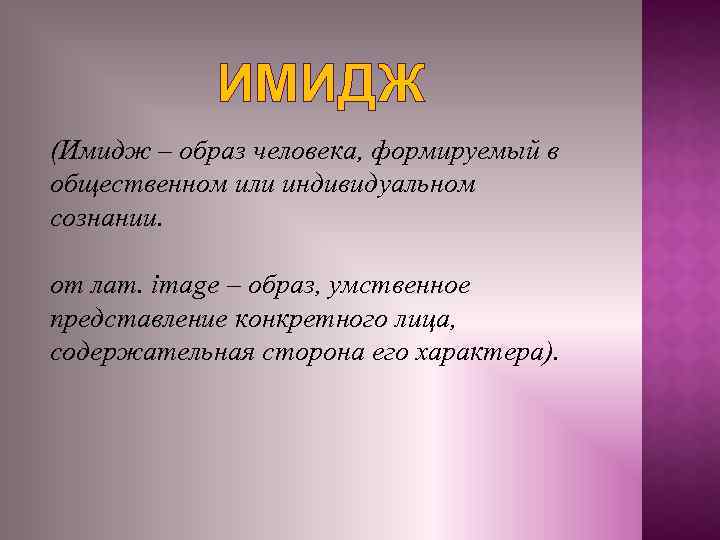 ИМИДЖ

(Имидж – образ человека, формируемый в общественном или индивидуальном сознании.

от лат. image – образ, умственное представление конкретного лица, содержательная сторона его характера).